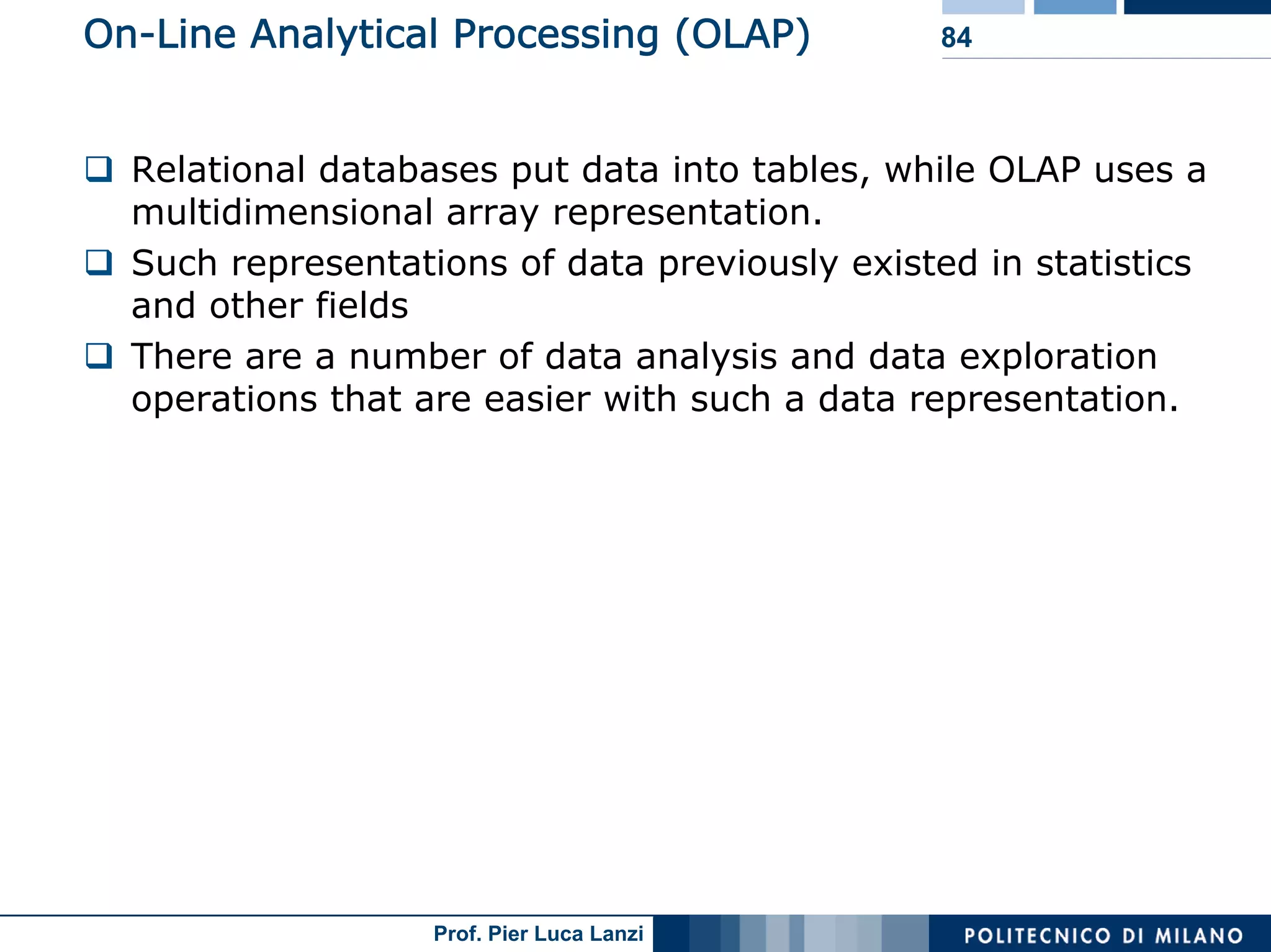 On-Line Analytical Processing (OLAP)

84

❑ Relational databases put data into tables, while OLAP uses a multidimensional array representation.

❑ Such representations of data previously existed in statistics and other fields

❑ There are a number of data analysis and data exploration operations that are easier with such a data representation.

Prof. Pier Luca Lanzi

POLITECNICO DI MILANO